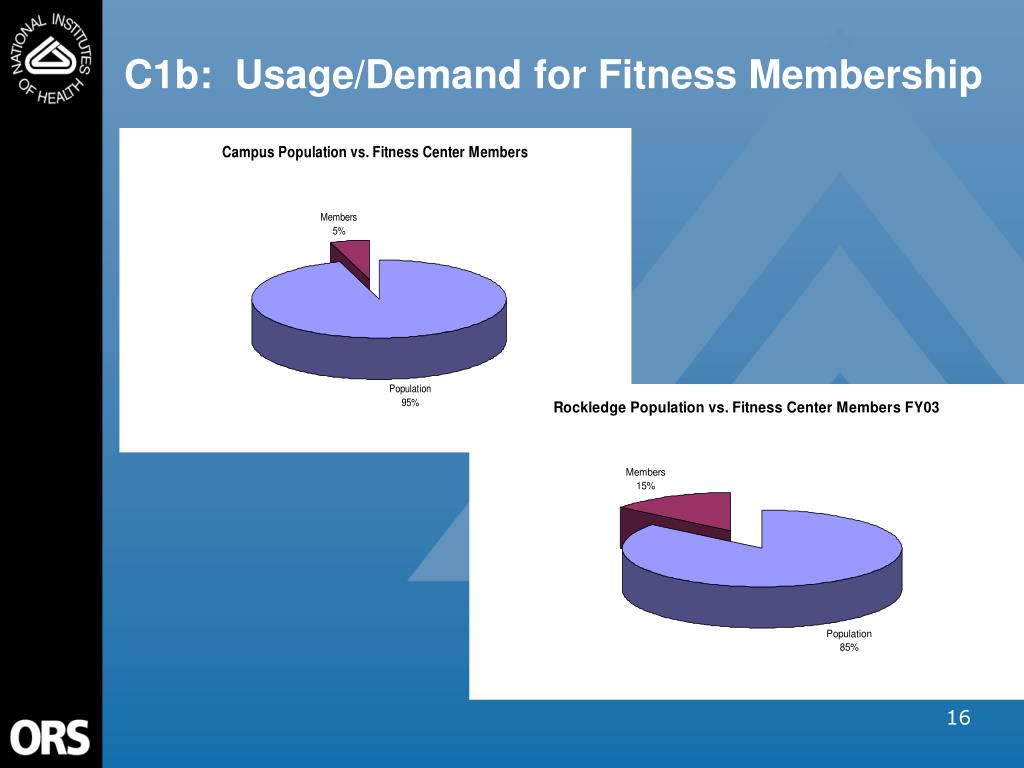 NATIONAL INSTITUTES OF HEALTH

C1b: Usage/Demand for Fitness Membership

Campus Population vs. Fitness Center Members

Members
5%

Population
95%

Rockledge Population vs. Fitness Center Members FY03

Members
15%

Population
85%

ORS

16